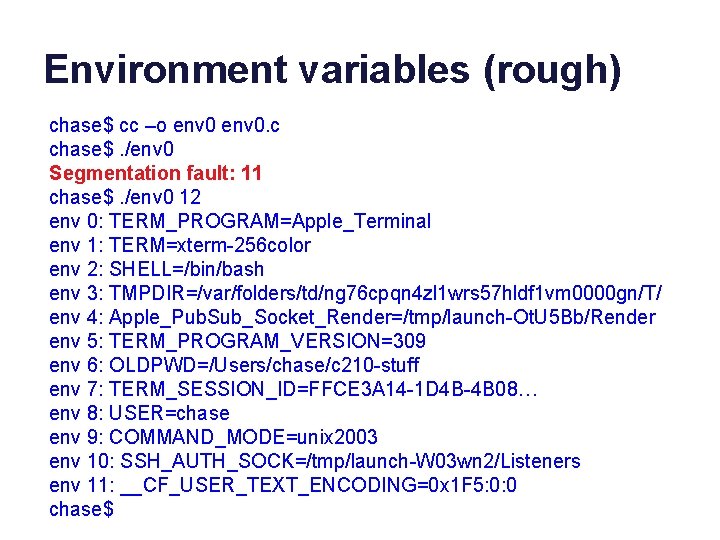 Environment variables (rough)

chase$ cc –o env0 env0.c
chase$ ./env0
Segmentation fault: 11
chase$ ./env0 12
env 0: TERM_PROGRAM=Apple_Terminal
env 1: TERM=xterm-256color
env 2: SHELL=/bin/bash
env 3: TMPDIR=/var/folders/td/ng76cpqn4zl1wrs57hldf1vm0000gn/T/
env 4: Apple_PubSub_Socket_Render=/tmp/launch-OtU5Bb/Render
env 5: TERM_PROGRAM_VERSION=309
env 6: OLDPWD=/Users/chase/c210-stuff
env 7: TERM_SESSION_ID=FFCE3A14-1D4B-4B08…
env 8: USER=chase
env 9: COMMAND_MODE=unix2003
env 10: SSH_AUTH_SOCK=/tmp/launch-W03wn2/Listeners
env 11: __CF_USER_TEXT_ENCODING=0x1F5:0:0
chase$